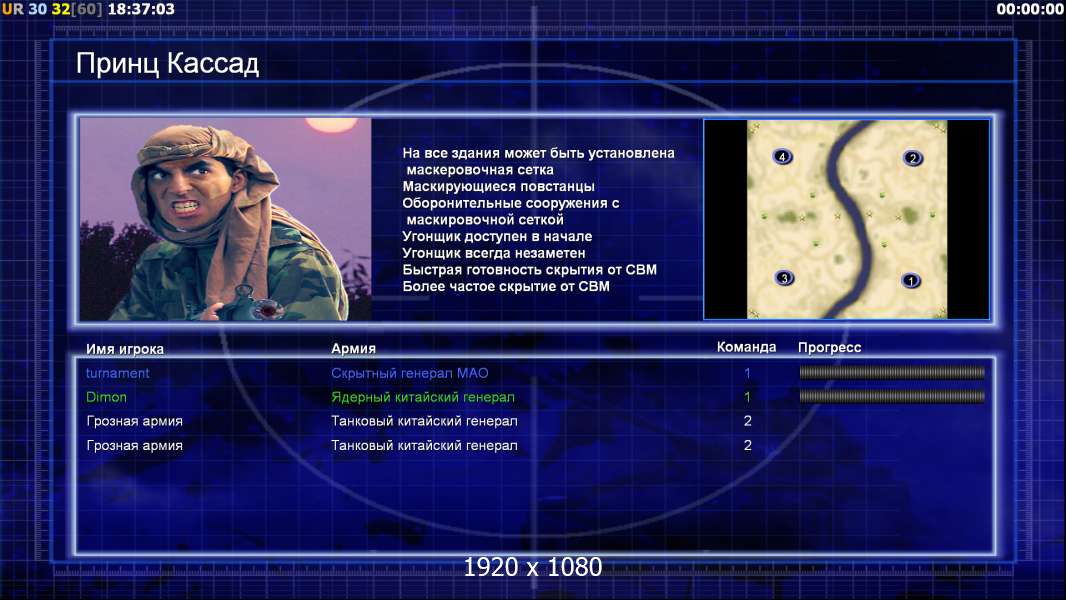 UR 30 32[60] 18:37:03

00:00:00

Принц Кассад

На все здания может быть установлена маскеровочная сетка
Маскирующиеся повстанцы
Оборонительные сооружения с маскировочной сеткой
Угонщик доступен в начале
Угонщик всегда незаметен
Быстрая готовность скрытия от СВМ
Более частое скрытие от СВМ

4 2 3 1

| Имя игрока | Армия | Команда | Прогресс |
|---|---|---|---|
| turnament | Скрытный генерал МАО | 1 | |
| Dimon | Ядерный китайский генерал | 1 | |
| Грозная армия | Танковый китайский генерал | 2 | |
| Грозная армия | Танковый китайский генерал | 2 | |

1920 x 1080